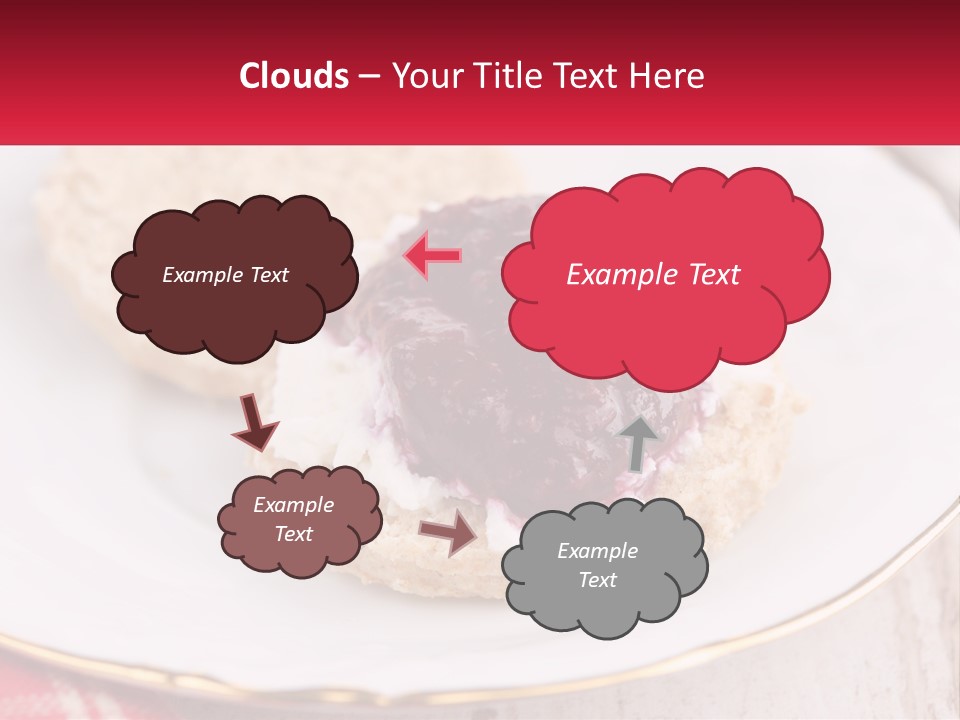 Clouds – Your Title Text Here

Example Text

Example Text

Example Text

Example Text